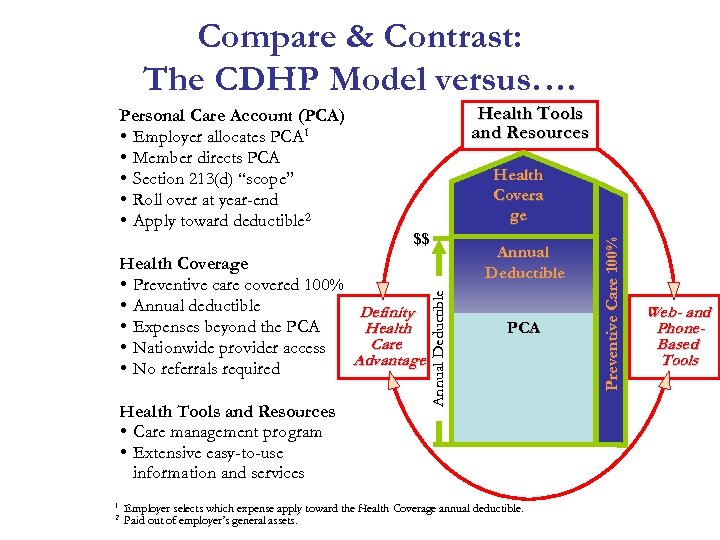 Compare & Contrast:
The CDHP Model versus….

Personal Care Account (PCA)
• Employer allocates PCA$^1$
• Member directs PCA
• Section 213(d) "scope"
• Roll over at year-end
• Apply toward deductible$^2$

Health Coverage
• Preventive care covered 100%
• Annual deductible
• Expenses beyond the PCA
• Nationwide provider access
• No referrals required

Health Tools and Resources
• Care management program
• Extensive easy-to-use information and services

Health Tools and Resources

Health Covera ge

$$

Annual Deductible

PCA

Annual Deductible

Preventive Care 100%

Definity Health Care Advantage

Web- and Phone-Based Tools

$^1$ Employer selects which expense apply toward the Health Coverage annual deductible.
$^2$ Paid out of employer's general assets.